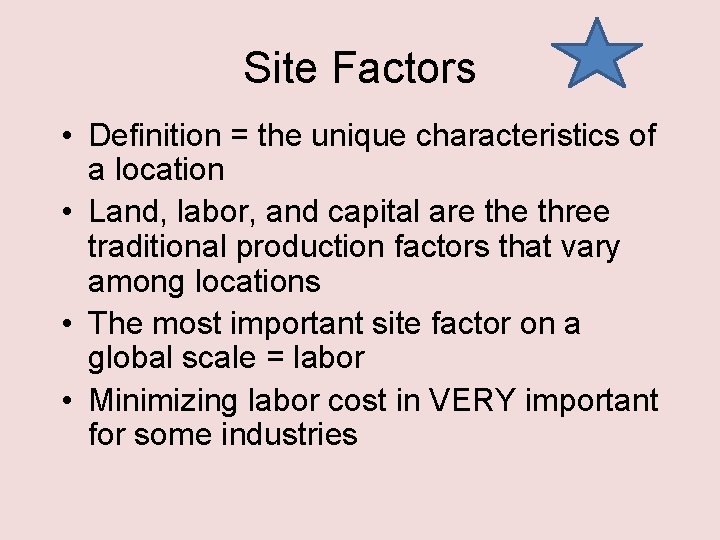 Site Factors

• Definition = the unique characteristics of a location

• Land, labor, and capital are the three traditional production factors that vary among locations

• The most important site factor on a global scale = labor

• Minimizing labor cost in VERY important for some industries